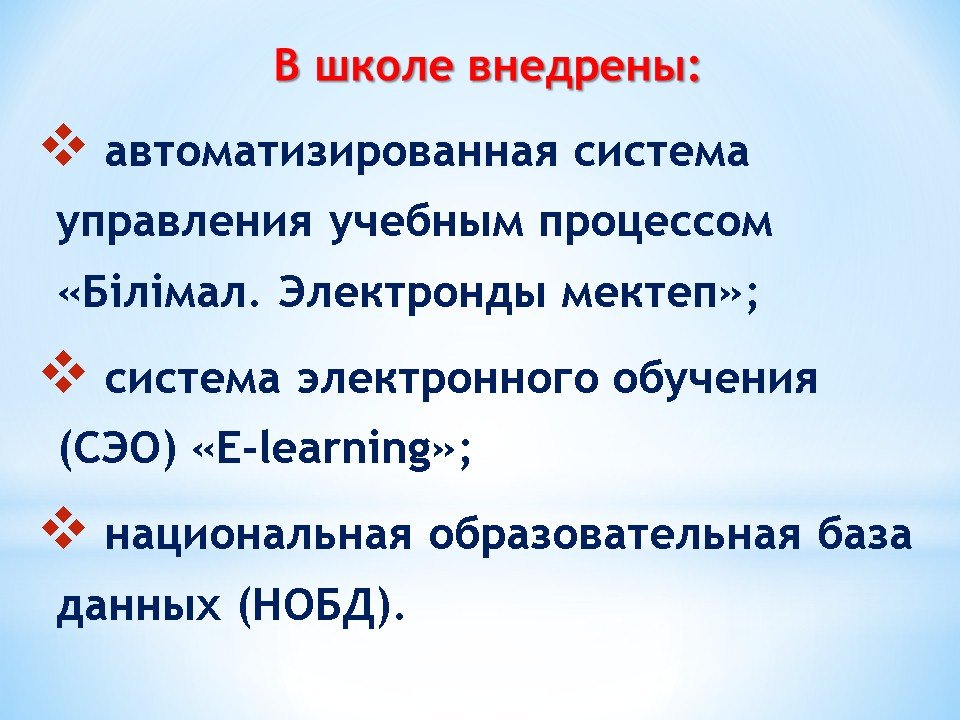 В школе внедрены:

❖ автоматизированная система управления учебным процессом «Білімал. Электронды мектеп»;

❖ система электронного обучения (СЭО) «E-learning»;

❖ национальная образовательная база данных (НОБД).